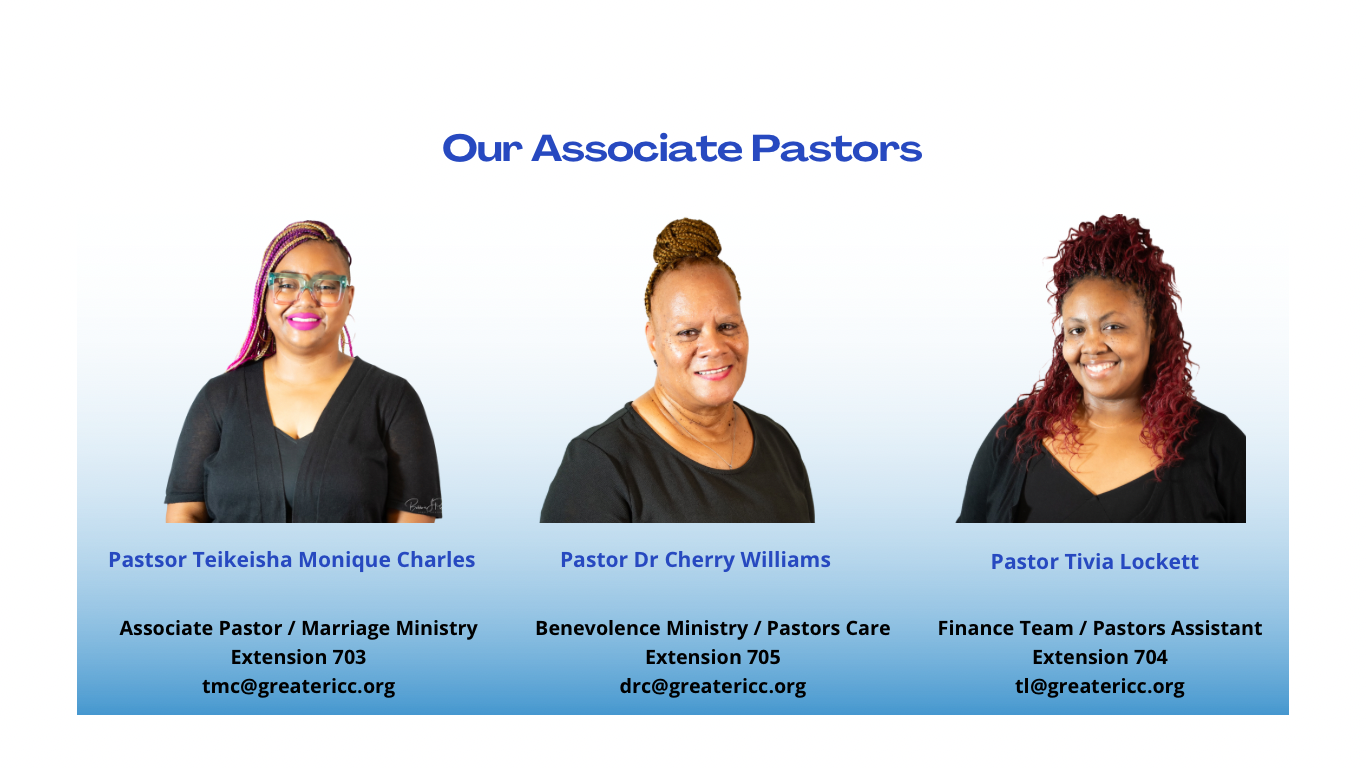 Our Associate Pastors

Pastsor Teikeisha Monique Charles

Associate Pastor / Marriage Ministry
Extension 703
tmc@greatericc.org

Pastor Dr Cherry Williams

Benevolence Ministry / Pastors Care
Extension 705
drc@greatericc.org

Pastor Tivia Lockett

Finance Team / Pastors Assistant
Extension 704
tl@greatericc.org